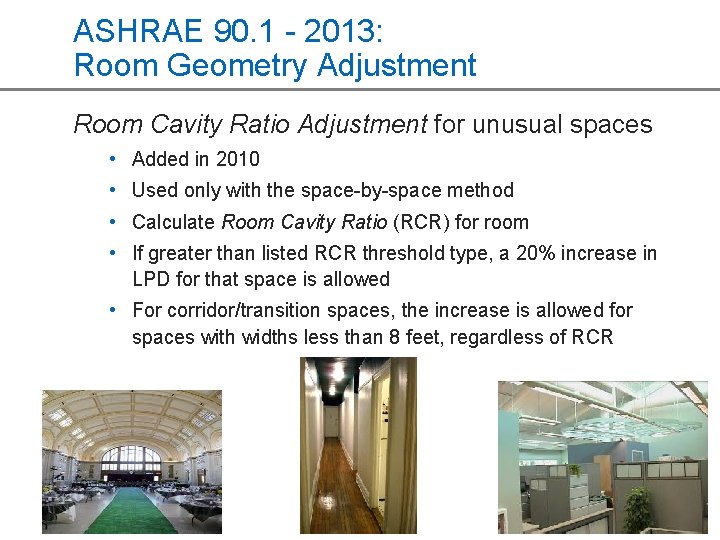 ASHRAE 90.1 - 2013:
Room Geometry Adjustment

Room Cavity Ratio Adjustment for unusual spaces

• Added in 2010
• Used only with the space-by-space method
• Calculate Room Cavity Ratio (RCR) for room
• If greater than listed RCR threshold type, a 20% increase in LPD for that space is allowed
• For corridor/transition spaces, the increase is allowed for spaces with widths less than 8 feet, regardless of RCR